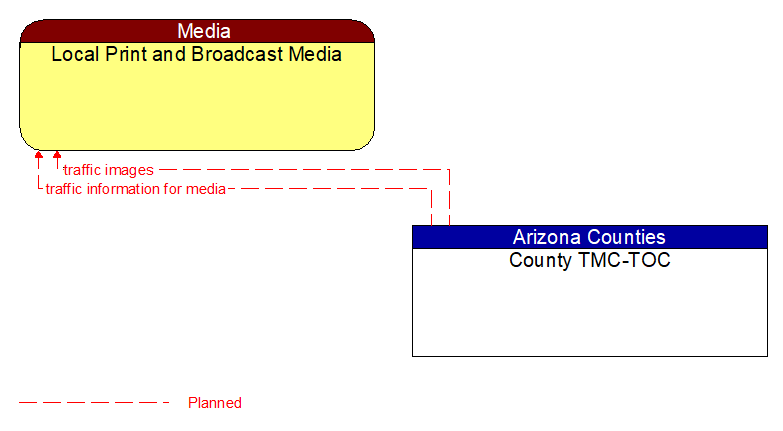 Media
Local Print and Broadcast Media

traffic images
traffic information for media

Arizona Counties
County TMC-TOC

Planned